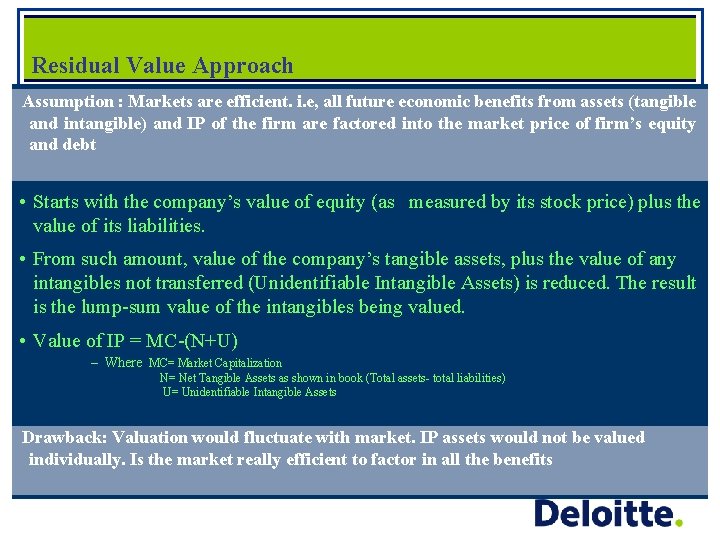 Residual Value Approach

Assumption : Markets are efficient. i.e, all future economic benefits from assets (tangible and intangible) and IP of the firm are factored into the market price of firm's equity and debt

• Starts with the company's value of equity (as measured by its stock price) plus the value of its liabilities.

• From such amount, value of the company's tangible assets, plus the value of any intangibles not transferred (Unidentifiable Intangible Assets) is reduced. The result is the lump-sum value of the intangibles being valued.

• Value of IP = MC-(N+U)

– Where MC= Market Capitalization
N= Net Tangible Assets as shown in book (Total assets- total liabilities)
U= Unidentifiable Intangible Assets

Drawback: Valuation would fluctuate with market. IP assets would not be valued individually. Is the market really efficient to factor in all the benefits

Deloitte.